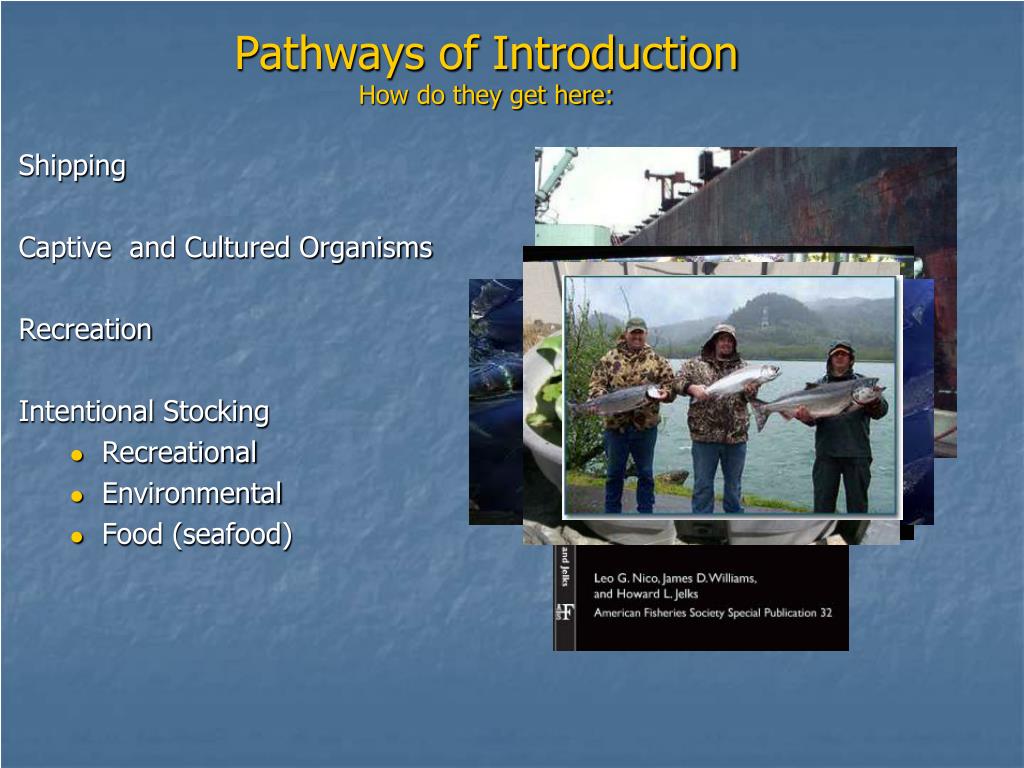 Pathways of Introduction
How do they get here:

Shipping

Captive  and Cultured Organisms

Recreation

Intentional Stocking
- Recreational
- Environmental
- Food (seafood)

and Jelks

Leo G. Nico, James D. Williams, and Howard L. Jelks
American Fisheries Society Special Publication 32